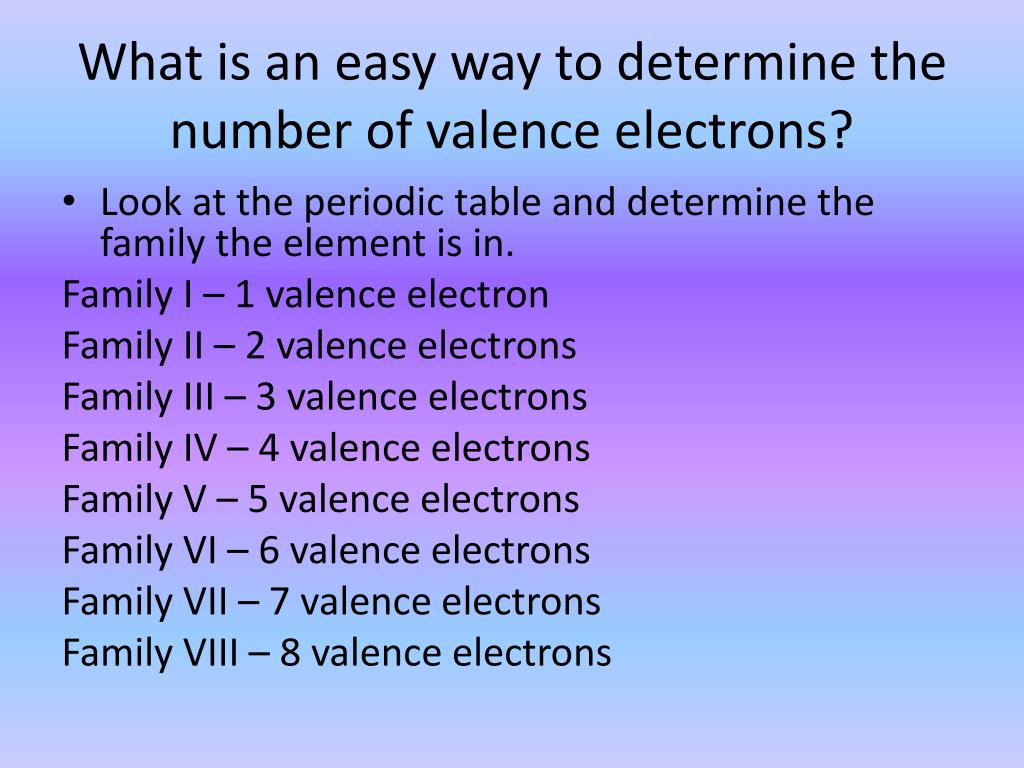 What is an easy way to determine the number of valence electrons?

• Look at the periodic table and determine the family the element is in.

Family I – 1 valence electron
Family II – 2 valence electrons
Family III – 3 valence electrons
Family IV – 4 valence electrons
Family V – 5 valence electrons
Family VI – 6 valence electrons
Family VII – 7 valence electrons
Family VIII – 8 valence electrons